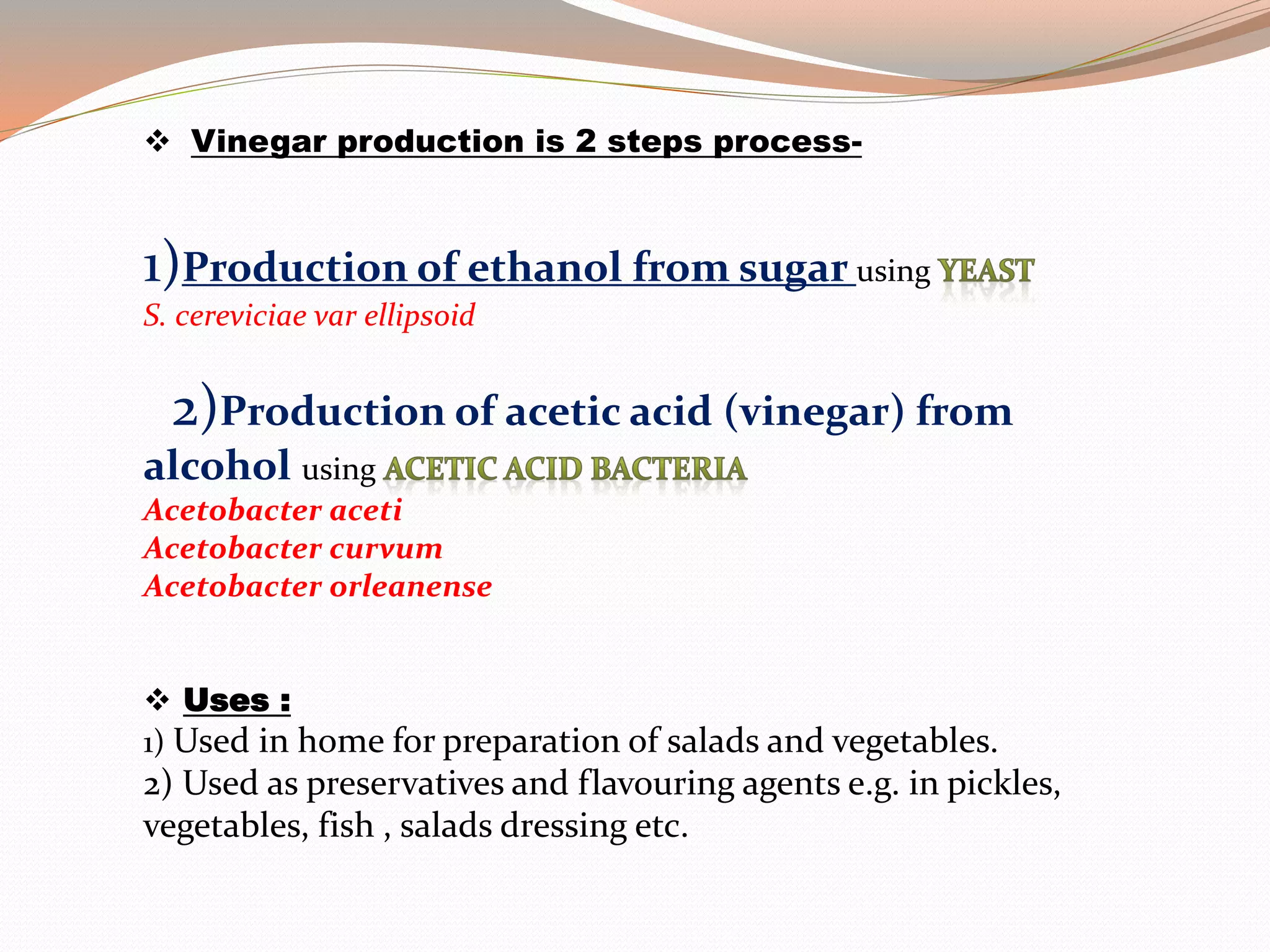 ❖ Vinegar production is 2 steps process-

1)Production of ethanol from sugar using YEAST
S. cereviciae var ellipsoid

2)Production of acetic acid (vinegar) from alcohol using ACETIC ACID BACTERIA
Acetobacter aceti
Acetobacter curvum
Acetobacter orleanense

❖ Uses :
1) Used in home for preparation of salads and vegetables.
2) Used as preservatives and flavouring agents e.g. in pickles, vegetables, fish , salads dressing etc.